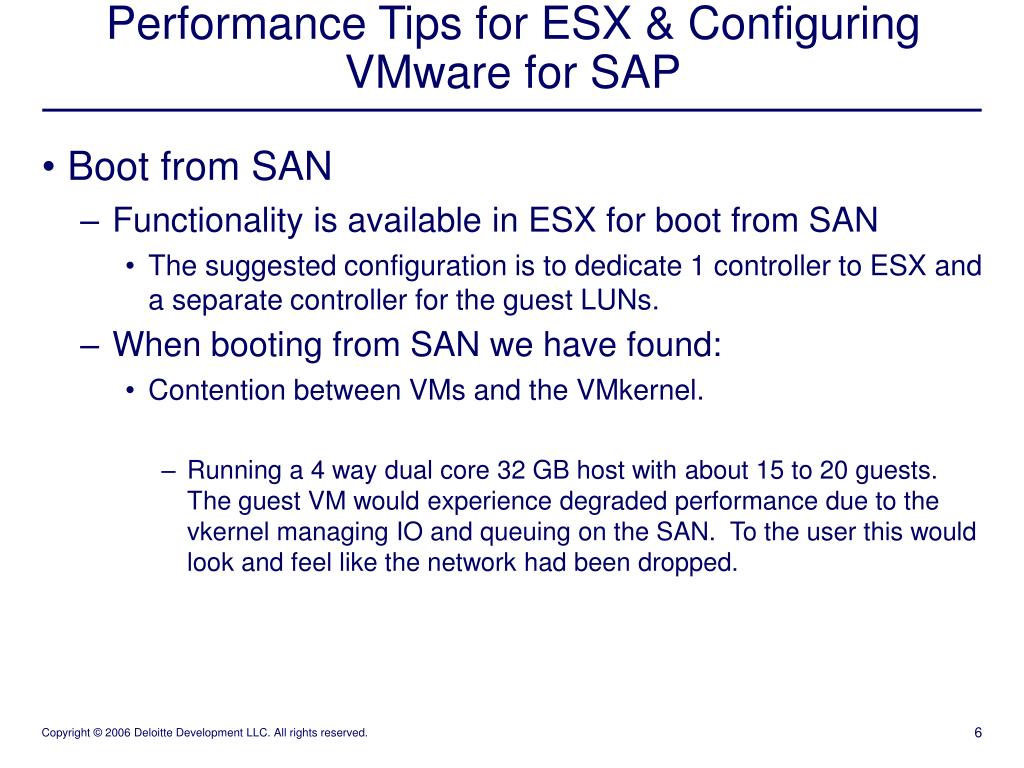 Performance Tips for ESX & Configuring VMware for SAP

• Boot from SAN

– Functionality is available in ESX for boot from SAN

• The suggested configuration is to dedicate 1 controller to ESX and a separate controller for the guest LUNs.

– When booting from SAN we have found:

• Contention between VMs and the VMkernel.

– Running a 4 way dual core 32 GB host with about 15 to 20 guests. The guest VM would experience degraded performance due to the vkernel managing IO and queuing on the SAN. To the user this would look and feel like the network had been dropped.

Copyright © 2006 Deloitte Development LLC. All rights reserved.

6